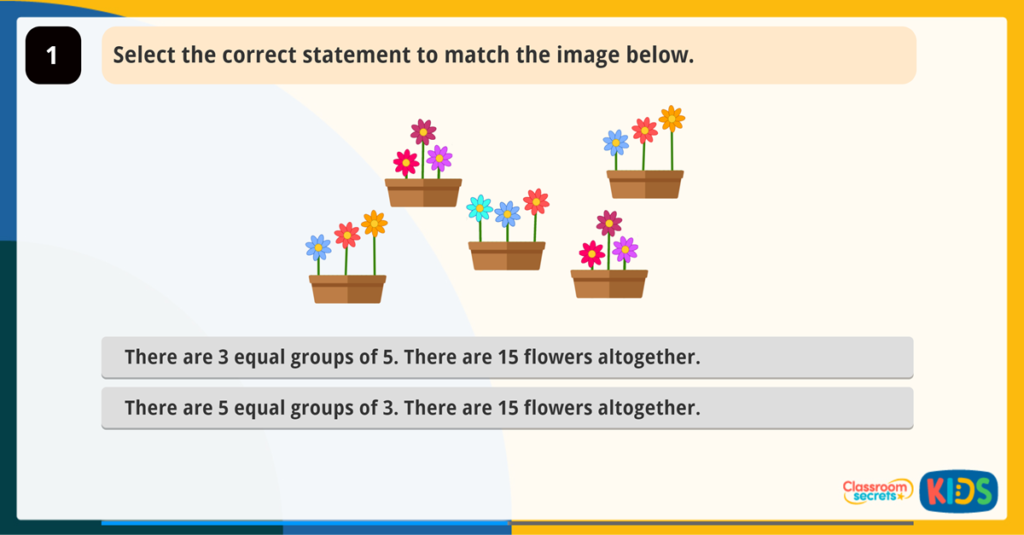 1

Select the correct statement to match the image below.

There are 3 equal groups of 5. There are 15 flowers altogether.

There are 5 equal groups of 3. There are 15 flowers altogether.

Classroom secrets KIDS